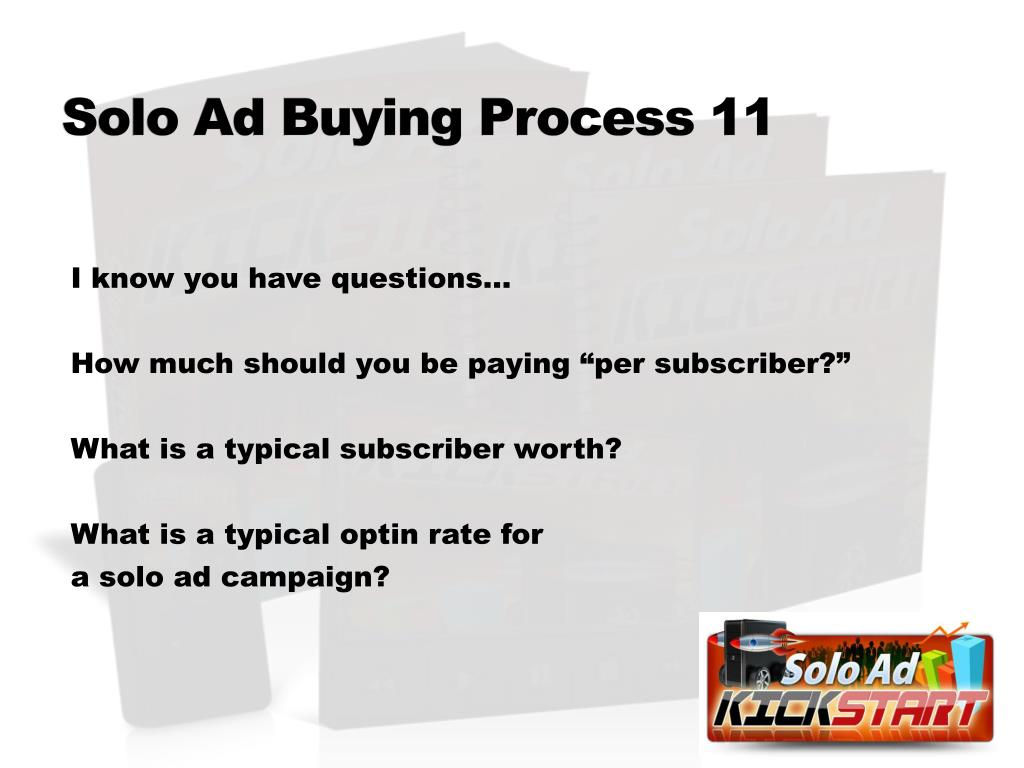 Solo Ad Buying Process 11

I know you have questions…

How much should you be paying “per subscriber?”

What is a typical subscriber worth?

What is a typical optin rate for a solo ad campaign?

Solo Ad KICKSTART